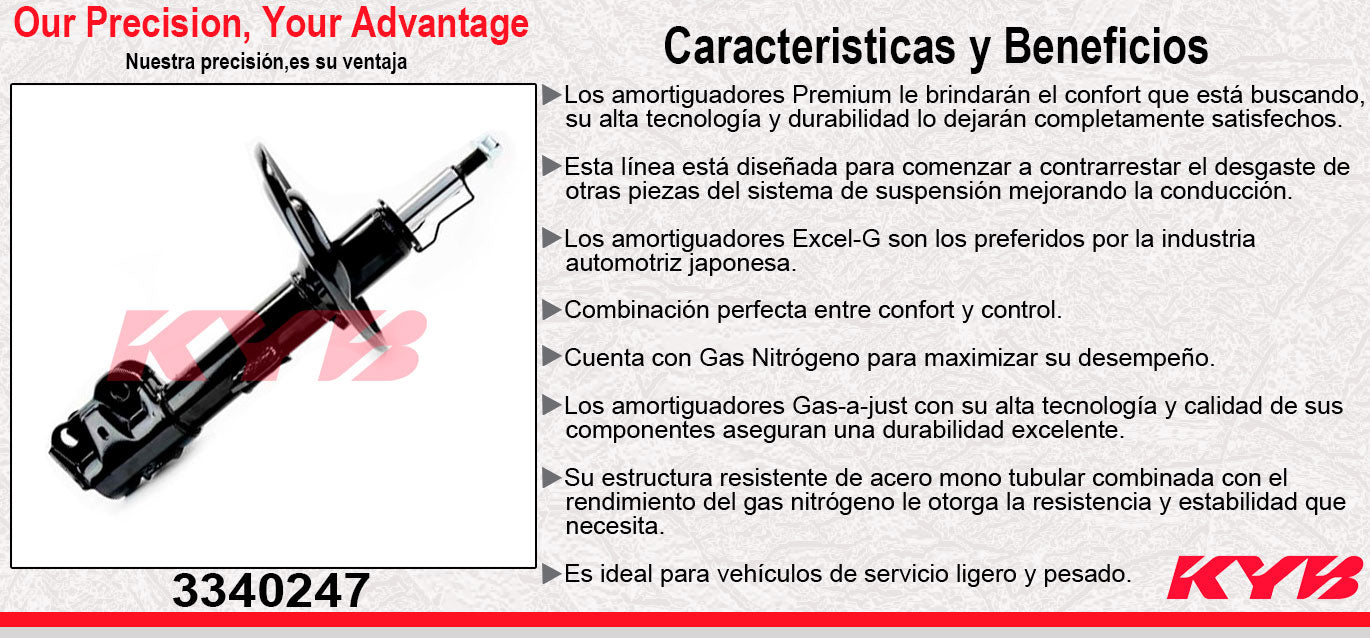 Our Precision, Your Advantage
Nuestra precisión,es su ventaja

KYB

3340247

Caracteristicas y Beneficios

▶Los amortiguadores Premium le brindarán el confort que está buscando, su alta tecnología y durabilidad lo dejarán completamente satisfechos.

▶Esta línea está diseñada para comenzar a contrarrestar el desgaste de otras piezas del sistema de suspensión mejorando la conducción.

▶Los amortiguadores Excel-G son los preferidos por la industria automotriz japonesa.

▶Combinación perfecta entre confort y control.

▶Cuenta con Gas Nitrógeno para maximizar su desempeño.

▶Los amortiguadores Gas-a-just con su alta tecnología y calidad de sus componentes aseguran una durabilidad excelente.

▶Su estructura resistente de acero mono tubular combinada con el rendimiento del gas nitrógeno le otorga la resistencia y estabilidad que necesita.

▶Es ideal para vehículos de servicio ligero y pesado.

KYB